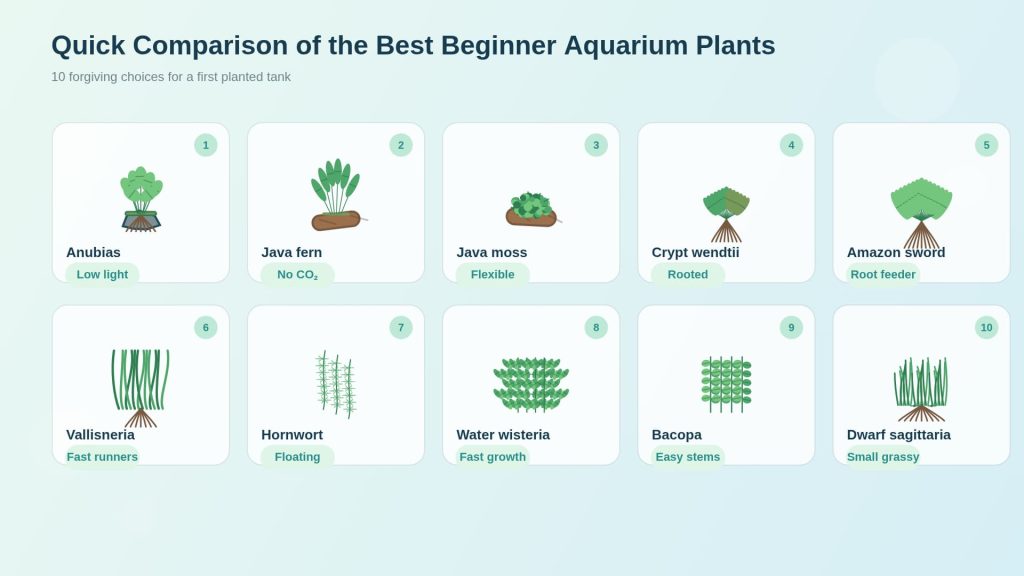 Quick Comparison of the Best Beginner Aquarium Plants

10 forgiving choices for a first planted tank

1
Anubias
Low light

2
Java fern
No $CO_2$

3
Java moss
Flexible

4
Crypt wendtii
Rooted

5
Amazon sword
Root feeder

6
Vallisneria
Fast runners

7
Hornwort
Floating

8
Water wisteria
Fast growth

9
Bacopa
Easy stems

10
Dwarf sagittaria
Small grassy